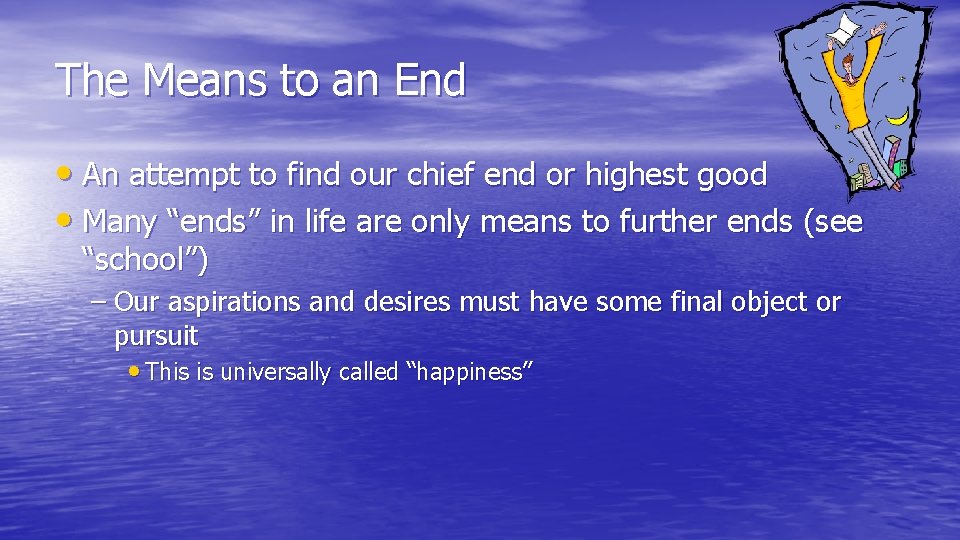 The Means to an End

• An attempt to find our chief end or highest good
• Many “ends” in life are only means to further ends (see “school”)
– Our aspirations and desires must have some final object or pursuit
• This is universally called “happiness”